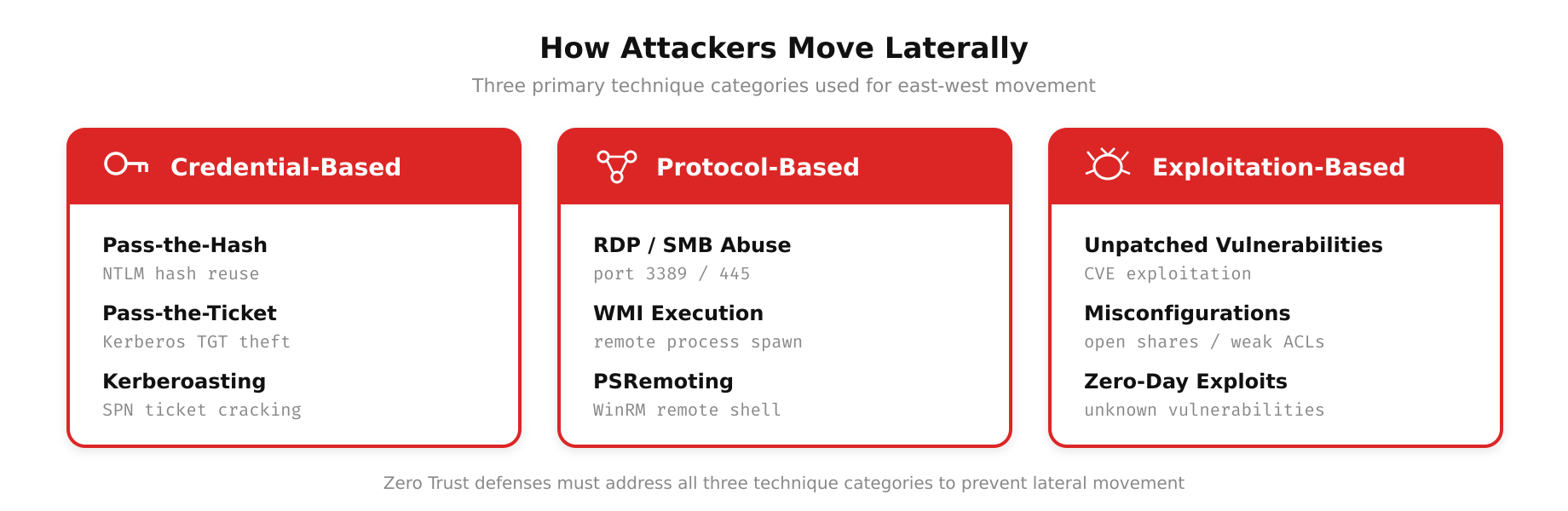 How Attackers Move Laterally

Three primary technique categories used for east-west movement

Credential-Based

Pass-the-Hash
NTLM hash reuse

Pass-the-Ticket
Kerberos TGT theft

Kerberoasting
SPN ticket cracking

Protocol-Based

RDP / SMB Abuse
port 3389 / 445

WMI Execution
remote process spawn

PSRemoting
WinRM remote shell

Exploitation-Based

Unpatched Vulnerabilities
CVE exploitation

Misconfigurations
open shares / weak ACLs

Zero-Day Exploits
unknown vulnerabilities

Zero Trust defenses must address all three technique categories to prevent lateral movement